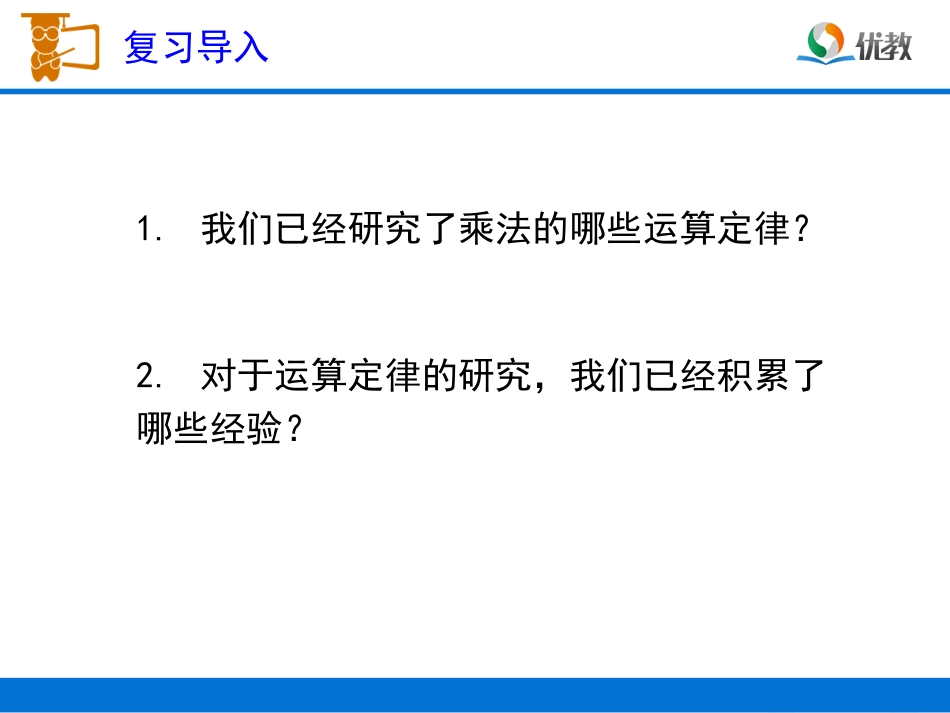 复习导入

优教

1. 我们已经研究了乘法的哪些运算定律？

2. 对于运算定律的研究，我们已经积累了哪些经验？